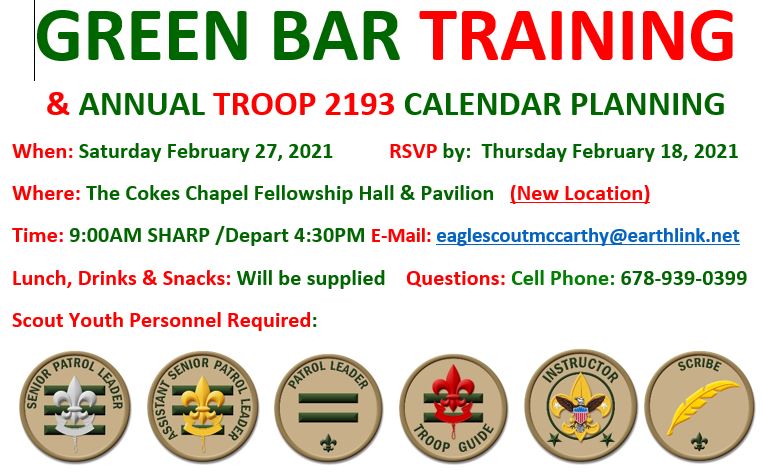 GREEN BAR TRAINING

& ANNUAL TROOP 2193 CALENDAR PLANNING

When: Saturday February 27, 2021 RSVP by: Thursday February 18, 2021

Where: The Cokes Chapel Fellowship Hall & Pavilion (New Location)

Time: 9:00AM SHARP /Depart 4:30PM E-Mail: eaglescoutmccarthy@earthlink.net

Lunch, Drinks & Snacks: Will be supplied Questions: Cell Phone: 678-939-0399

Scout Youth Personnel Required:

SENIOR PATROL LEADER

ASSISTANT SENIOR PATROL LEADER

PATROL LEADER

TROOP GUIDE

INSTRUCTOR

SCRIBE